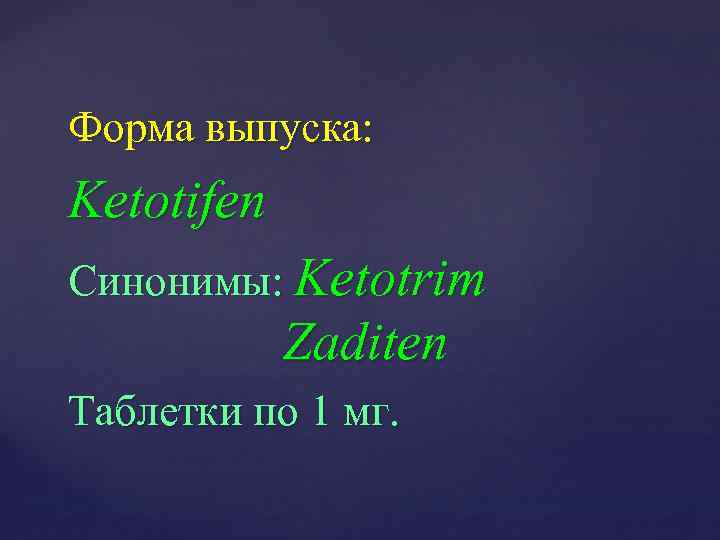 Форма выпуска:

Ketotifen

Синонимы: Ketotrim
Zaditen

Таблетки по 1 мг.